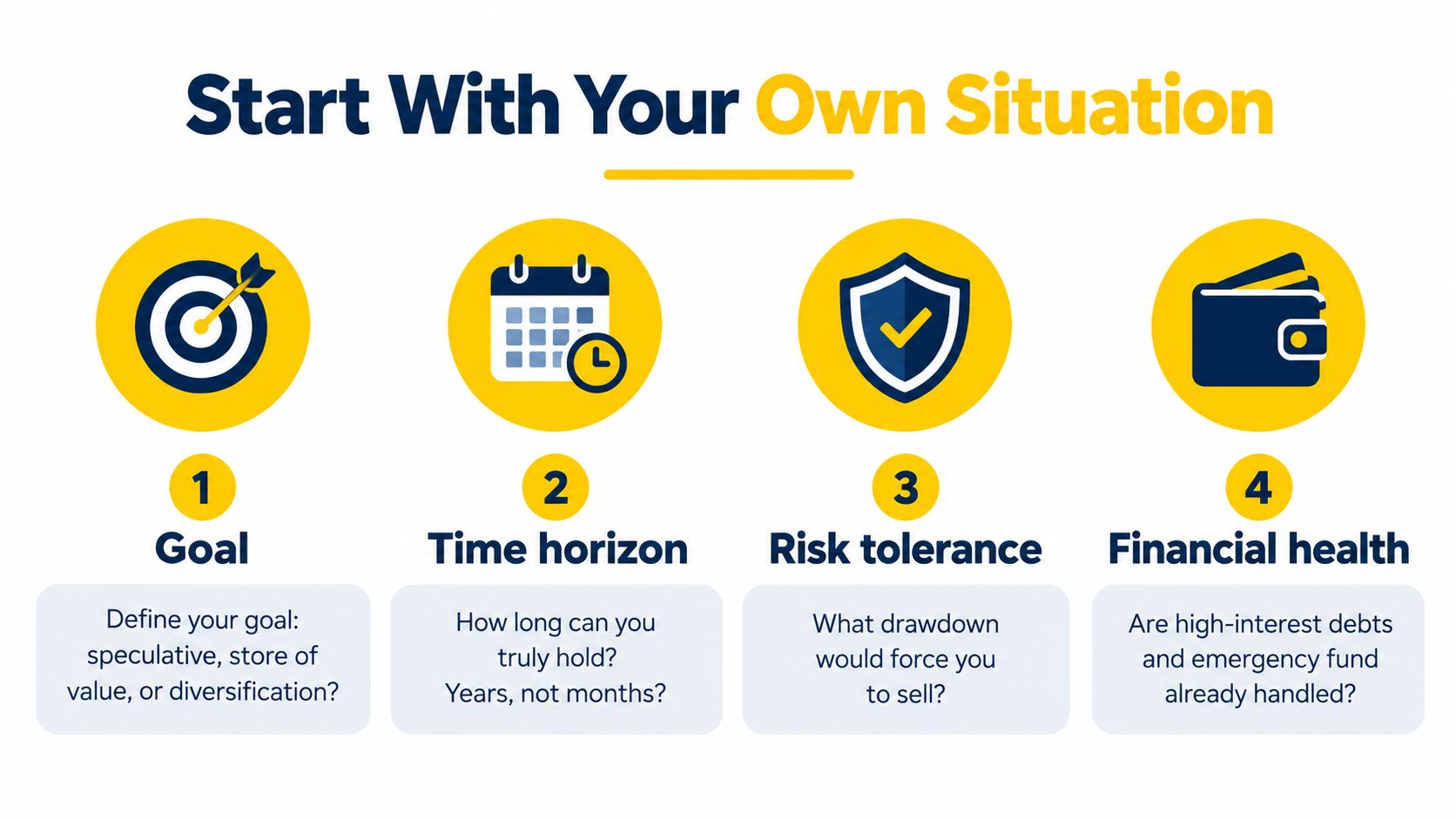 Start With Your Own Situation

1
Goal
Define your goal: speculative, store of value, or diversification?

2
Time horizon
How long can you truly hold? Years, not months?

3
Risk tolerance
What drawdown would force you to sell?

4
Financial health
Are high-interest debts and emergency fund already handled?